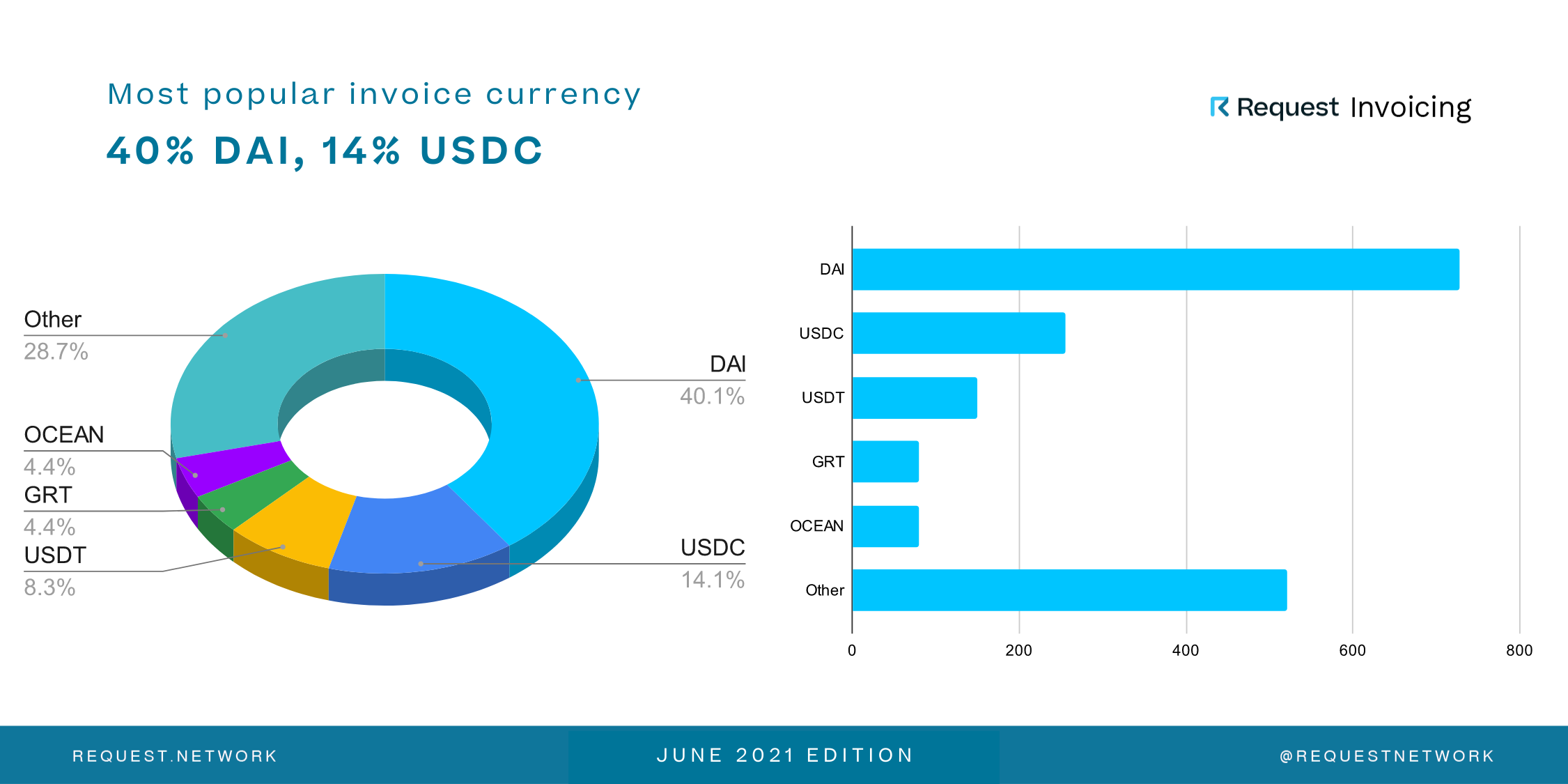 Most popular invoice currency

40% DAI, 14% USDC

Request Invoicing

Other
28.7%

OCEAN
4.4%

GRT
4.4%

USDT
8.3%

DAI
40.1%

USDC
14.1%

DAI
USDC
USDT
GRT
OCEAN
Other

0
200
400
600
800

REQUEST.NETWORK

JUNE 2021 EDITION

@REQUESTNETWORK